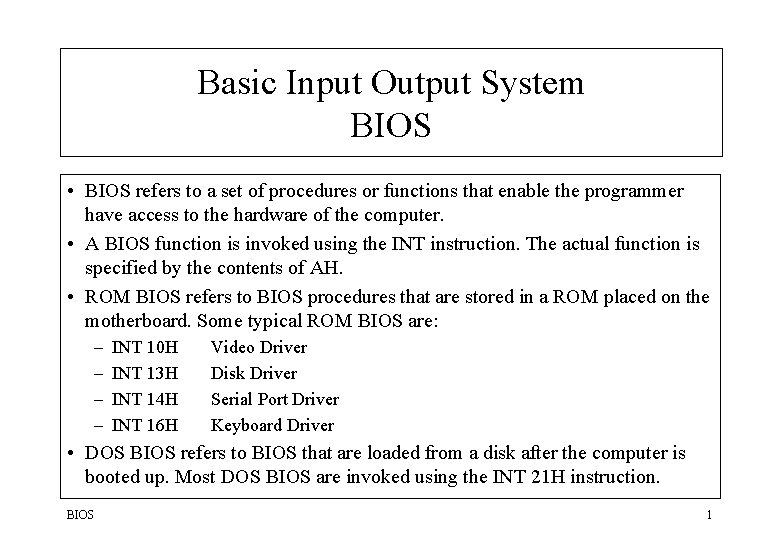 Basic Input Output System
BIOS

• BIOS refers to a set of procedures or functions that enable the programmer have access to the hardware of the computer.
• A BIOS function is invoked using the INT instruction. The actual function is specified by the contents of AH.
• ROM BIOS refers to BIOS procedures that are stored in a ROM placed on the motherboard. Some typical ROM BIOS are:
– INT 10H Video Driver
– INT 13H Disk Driver
– INT 14H Serial Port Driver
– INT 16H Keyboard Driver
• DOS BIOS refers to BIOS that are loaded from a disk after the computer is booted up. Most DOS BIOS are invoked using the INT 21H instruction.

BIOS 1